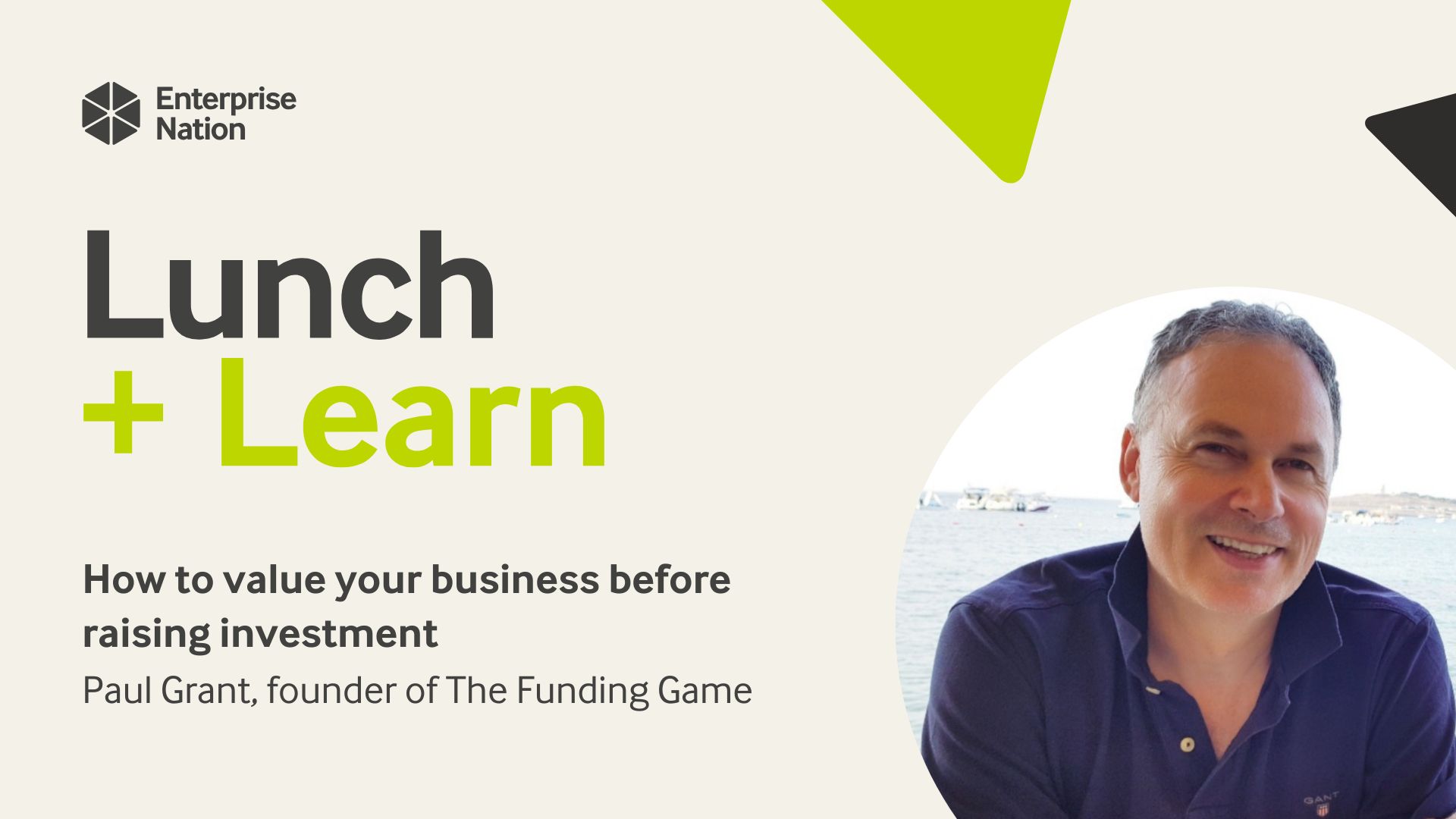 Enterprise Nation

Lunch + Learn

How to value your business before raising investment

Paul Grant, founder of The Funding Game

GANT